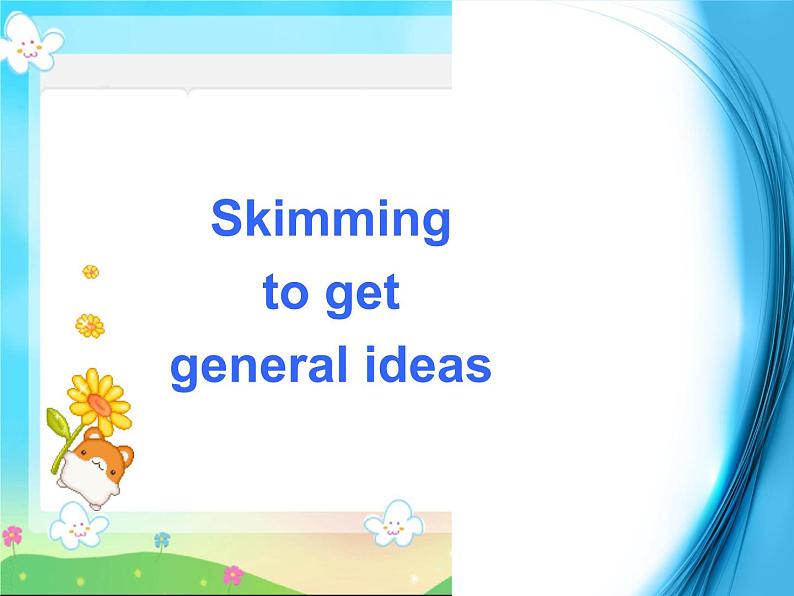 Skimming
to get
general ideas